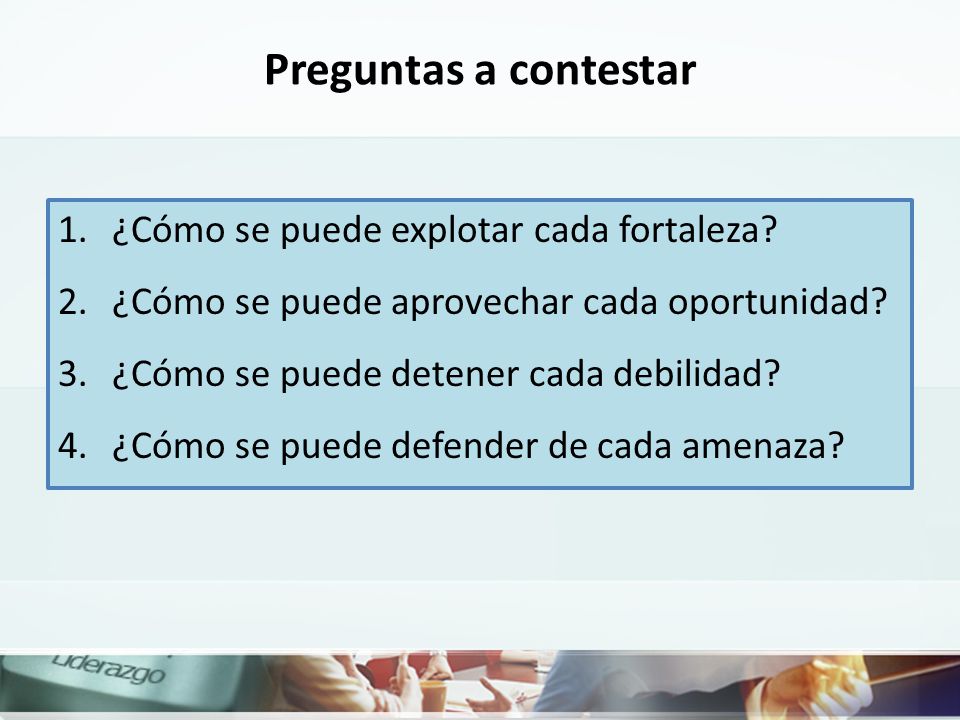 Preguntas a contestar

1. ¿Cómo se puede explotar cada fortaleza?
2. ¿Cómo se puede aprovechar cada oportunidad?
3. ¿Cómo se puede detener cada debilidad?
4. ¿Cómo se puede defender de cada amenaza?

Liderazgo